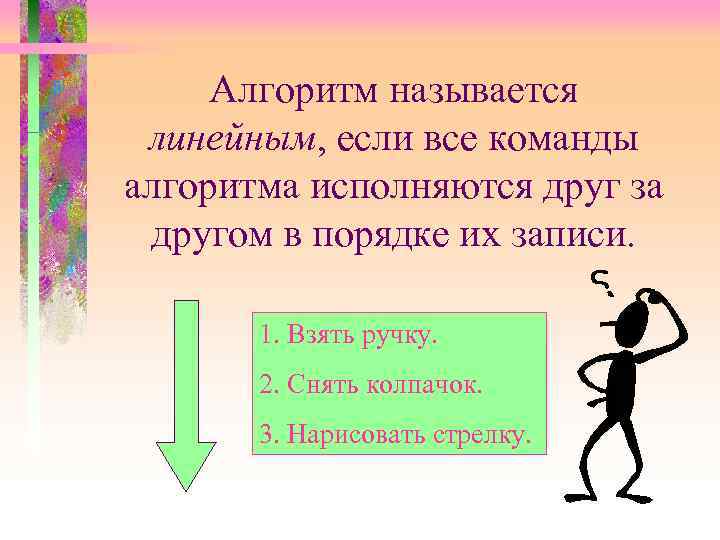 Алгоритм называется линейным, если все команды алгоритма исполняются друг за другом в порядке их записи.

1. Взять ручку.

2. Снять колпачок.

3. Нарисовать стрелку.